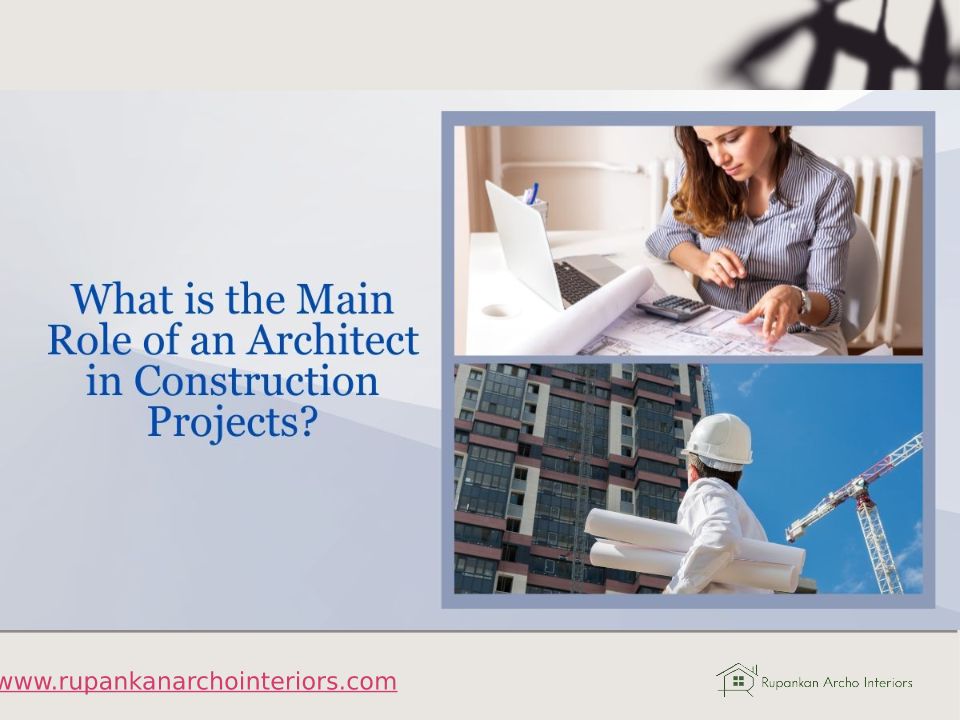 What is the Main Role of an Architect in Construction Projects?

www.rupankanarchointeriors.com

Rupankan Archo Interiors